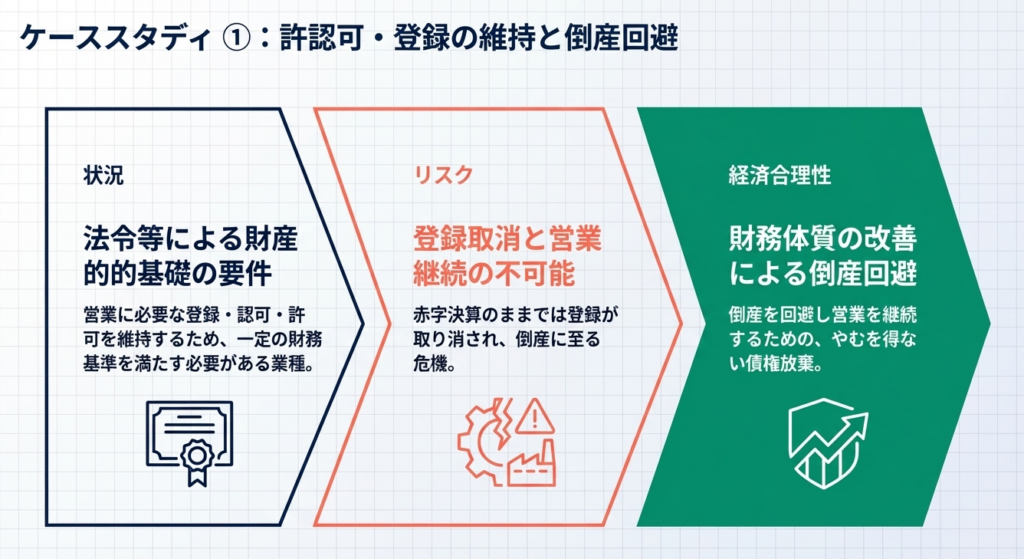 ケーススタディ ①：許認可・登録の維持と倒産回避

状況

法令等による財産的的基礎の要件

営業に必要な登録・認可・許可を維持するため、一定の財務基準を満たす必要がある業種。

リスク

登録取消と営業継続の不可能

赤字決算のままでは登録が取り消され、倒産に至る危機。

経済合理性

財務体質の改善による倒産回避

倒産を回避し営業を継続するための、やむを得ない債権放棄。